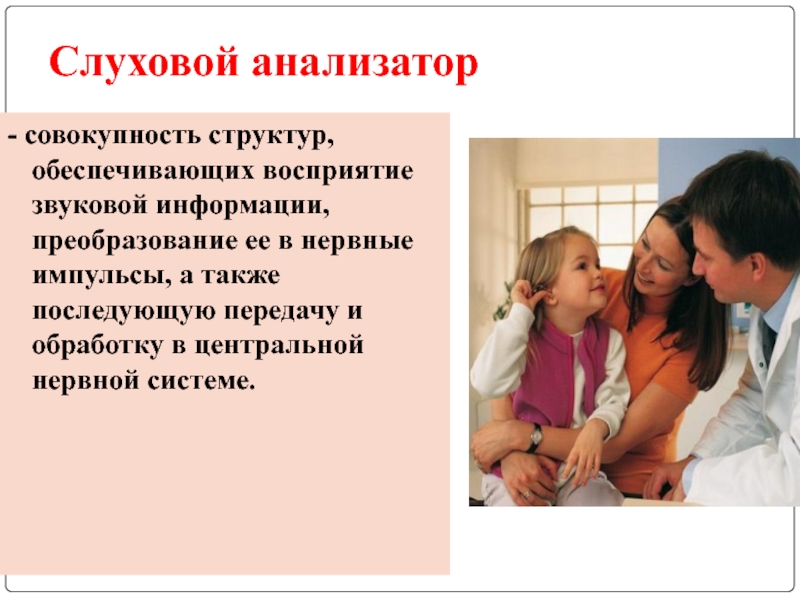 Слуховой анализатор

- совокупность структур, обеспечивающих восприятие звуковой информации, преобразование ее в нервные импульсы, а также последующую передачу и обработку в центральной нервной системе.